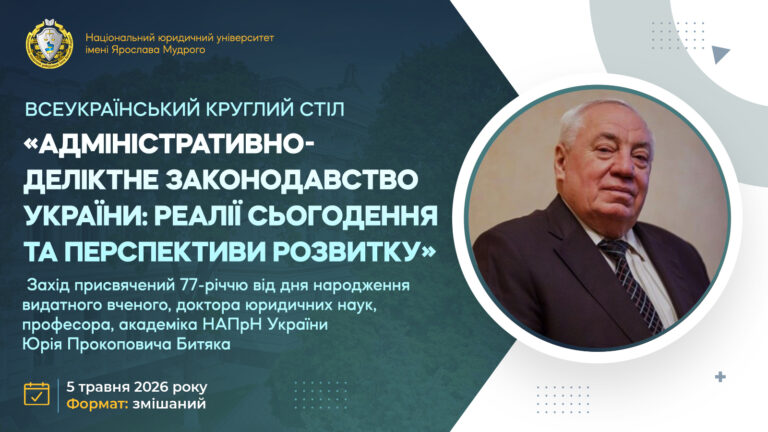 Національний юридичний університет імені Ярослава Мудрого

ВСЕУКРАЇНСЬКИЙ КРУГЛИЙ СТІЛ

«АДМІНІСТРАТИВНО-ДЕЛІКТНЕ ЗАКОНОДАВСТВО УКРАЇНИ: РЕАЛІЇ СЬОГОДЕННЯ ТА ПЕРСПЕКТИВИ РОЗВИТКУ»

Захід присвячений 77-річчю від дня народження видатного вченого, доктора юридичних наук, професора, академіка НАПрН України Юрія Прокоповича Битяка

5 травня 2026 року
Формат: змішаний